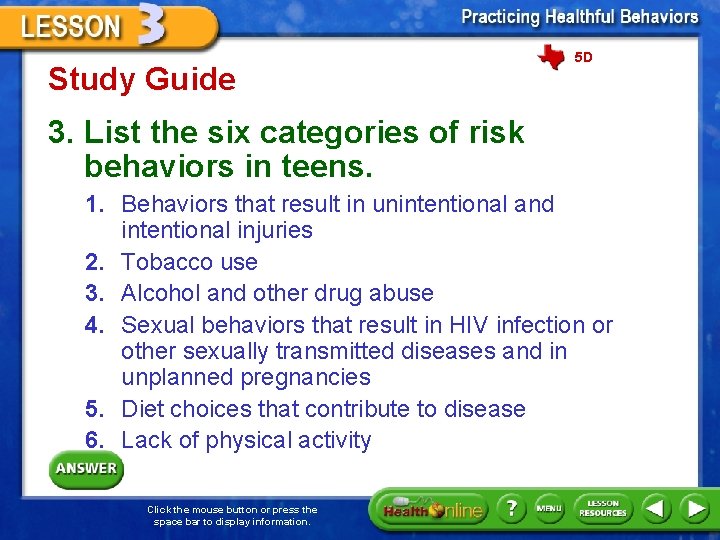 LESSON 3

Practicing Healthful Behaviors

5D

Study Guide

3. List the six categories of risk behaviors in teens.

1. Behaviors that result in unintentional and intentional injuries
2. Tobacco use
3. Alcohol and other drug abuse
4. Sexual behaviors that result in HIV infection or other sexually transmitted diseases and in unplanned pregnancies
5. Diet choices that contribute to disease
6. Lack of physical activity

ANSWER

Click the mouse button or press the space bar to display information.

Health Online

?

MENU

LESSON RESOURCES